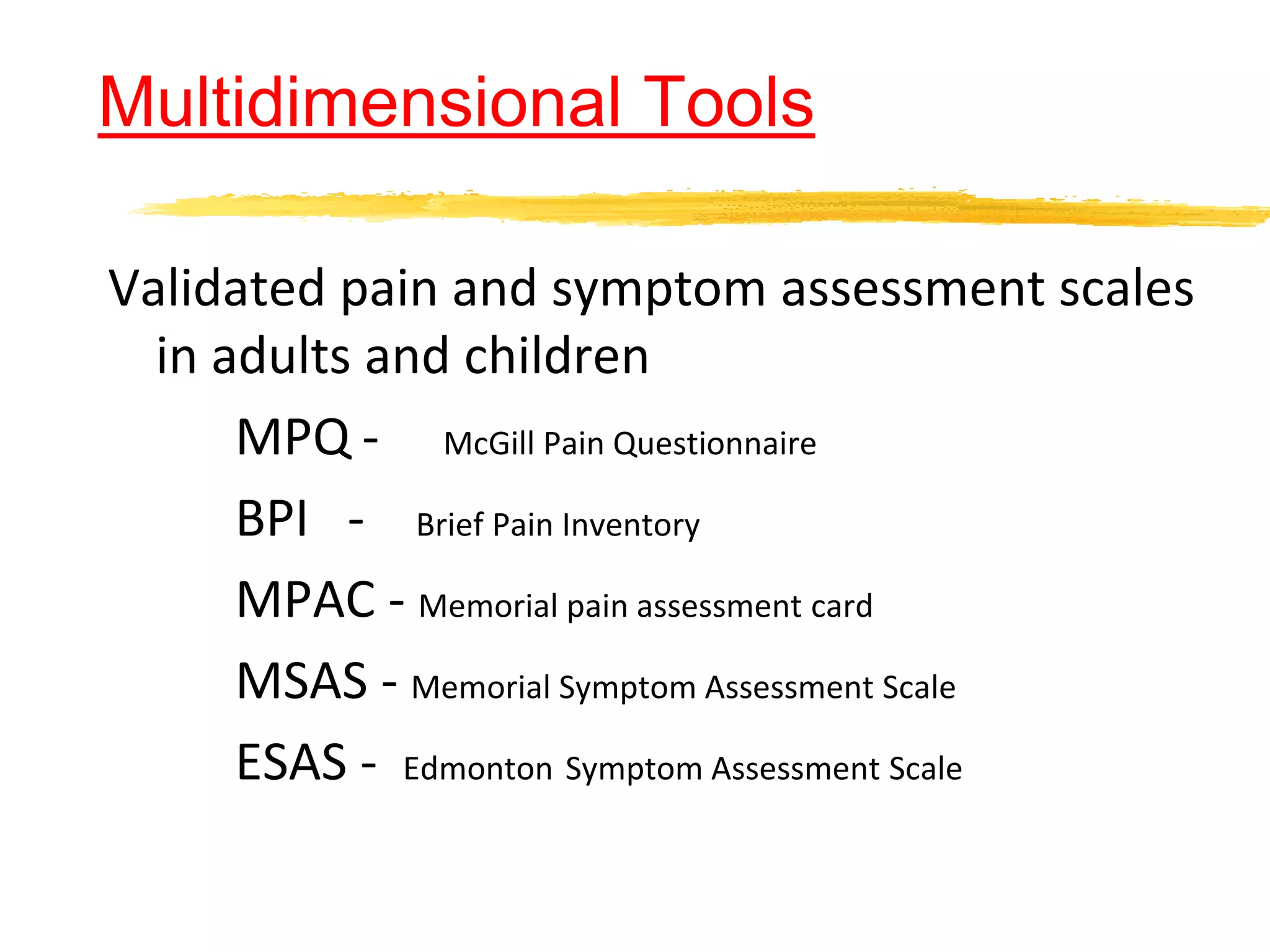 Multidimensional Tools

Validated pain and symptom assessment scales in adults and children

MPQ - McGill Pain Questionnaire

BPI - Brief Pain Inventory

MPAC - Memorial pain assessment card

MSAS - Memorial Symptom Assessment Scale

ESAS - Edmonton Symptom Assessment Scale